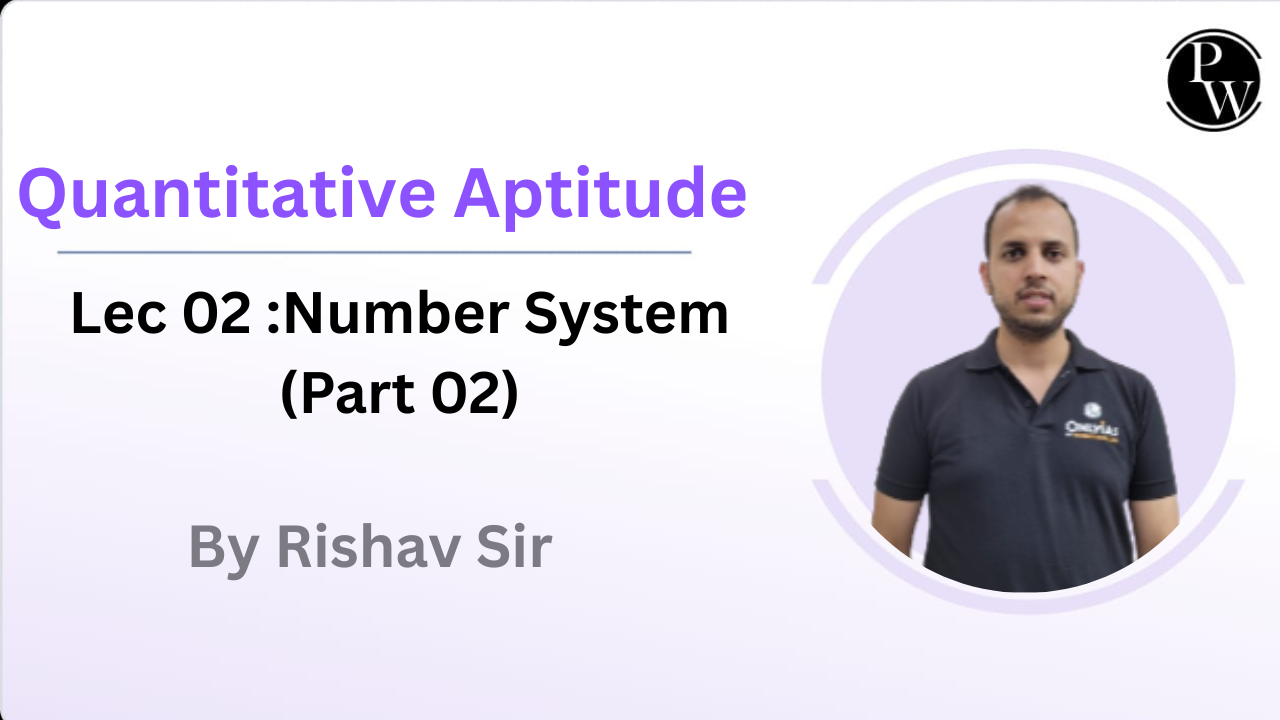 PW

Quantitative Aptitude

Lec 02 :Number System (Part 02)

By Rishav Sir

ONLYIAS